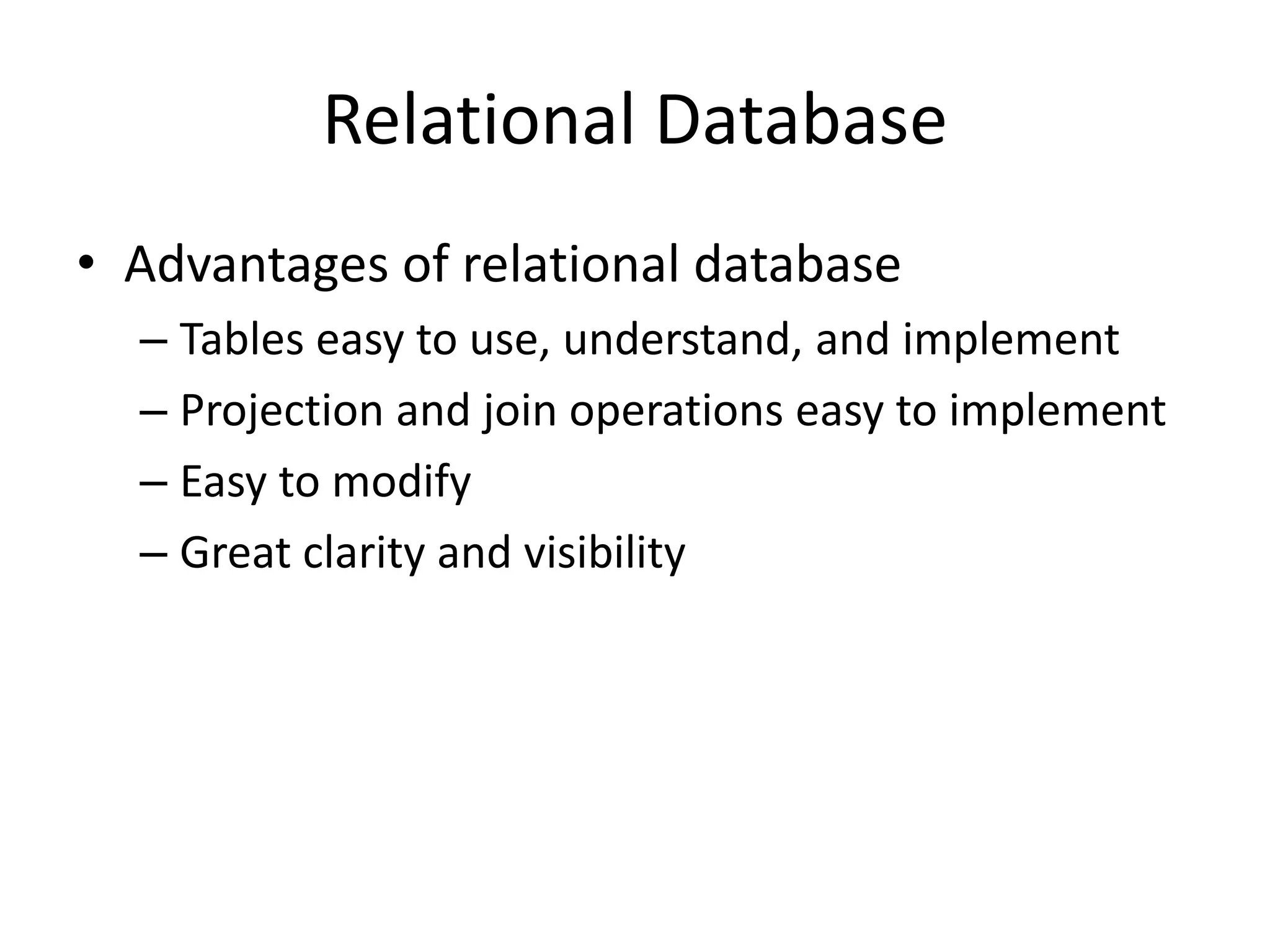 Relational Database

• Advantages of relational database
– Tables easy to use, understand, and implement
– Projection and join operations easy to implement
– Easy to modify
– Great clarity and visibility